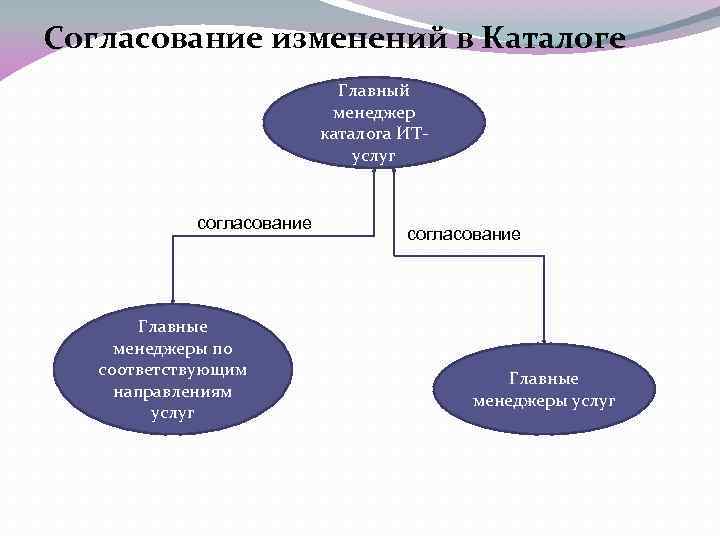 Согласование изменений в Каталоге

Главный менеджер каталога ИТ-услуг

согласование

согласование

Главные менеджеры по соответствующим направлениям услуг

Главные менеджеры услуг